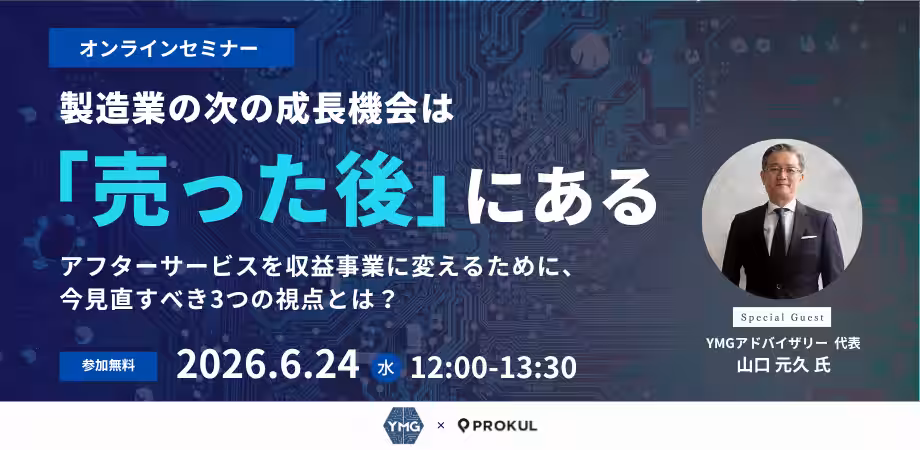 オンラインセミナー

製造業の次の成長機会は

「売った後」にある

アフターサービスを収益事業に変えるために、今見直すべき3つの視点とは？

参加無料

2026.6.24 水 12:00-13:30

Special Guest

YMGアドバイザリー 代表
山口 元久 氏

YMG × PROKUL